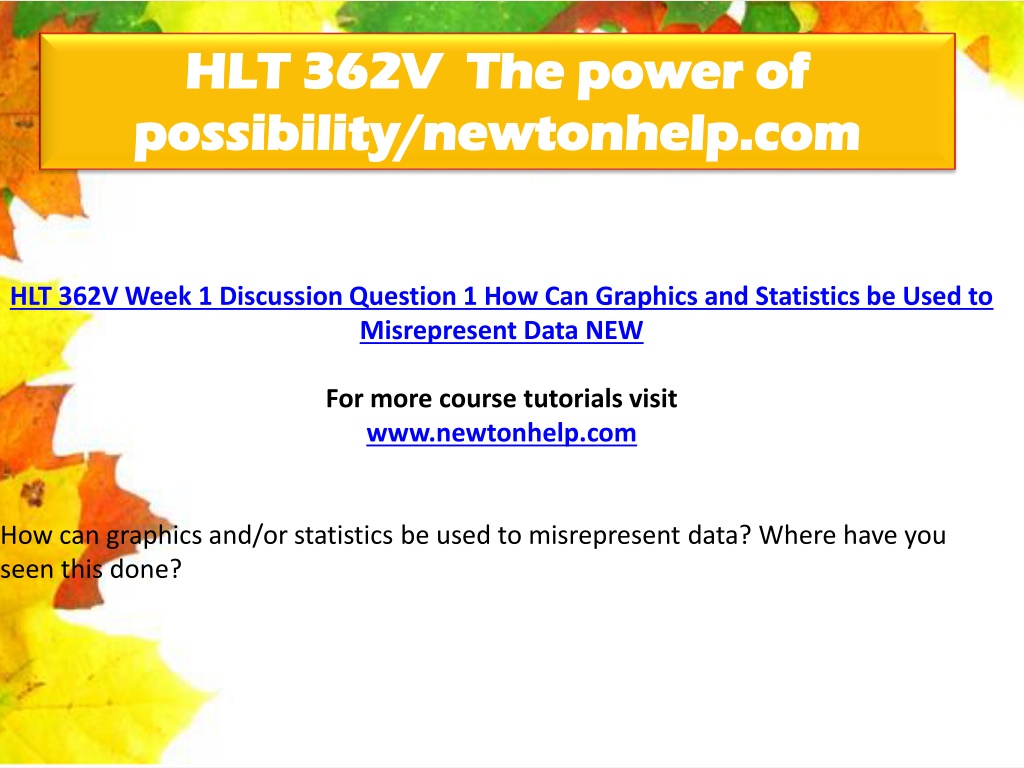 HLT 362V The power of possibility/newtonhelp.com

HLT 362V Week 1 Discussion Question 1 How Can Graphics and Statistics be Used to Misrepresent Data NEW

For more course tutorials visit
www.newtonhelp.com

How can graphics and/or statistics be used to misrepresent data? Where have you seen this done?